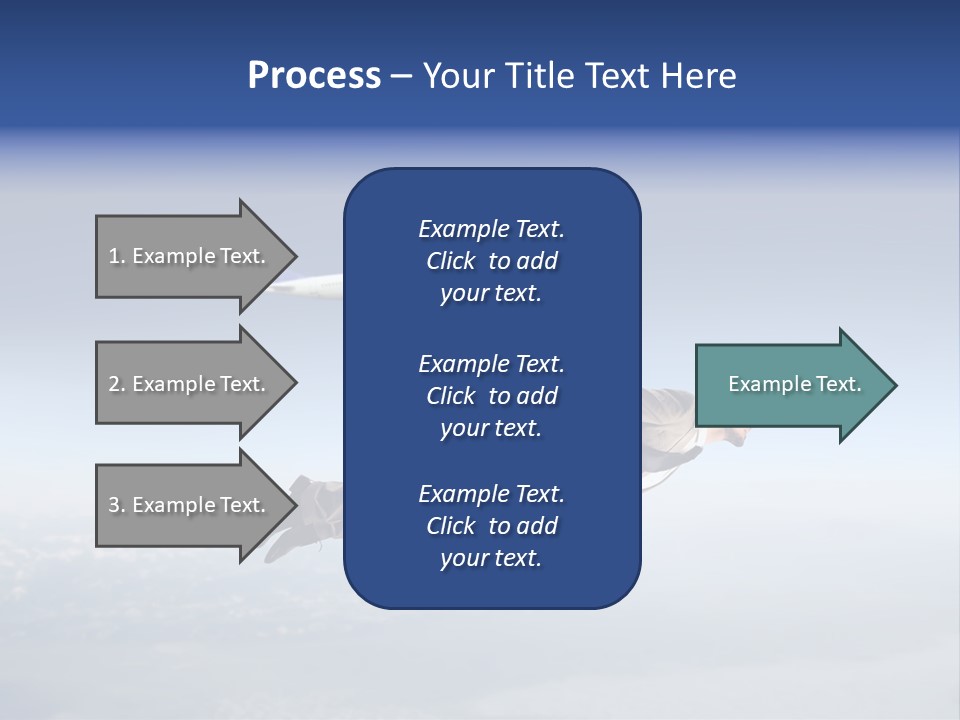 Process – Your Title Text Here

1. Example Text.

2. Example Text.

3. Example Text.

Example Text. Click to add your text.

Example Text. Click to add your text.

Example Text. Click to add your text.

Example Text.